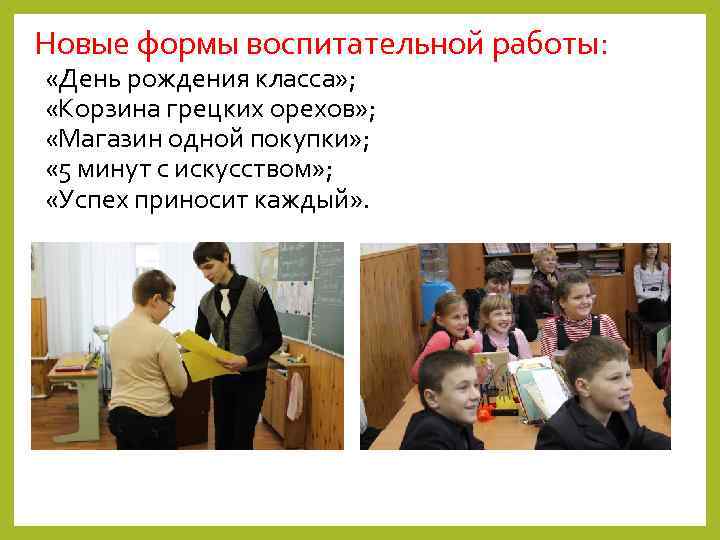 Новые формы воспитательной работы:
«День рождения класса»;
«Корзина грецких орехов»;
«Магазин одной покупки»;
«5 минут с искусством»;
«Успех приносит каждый».